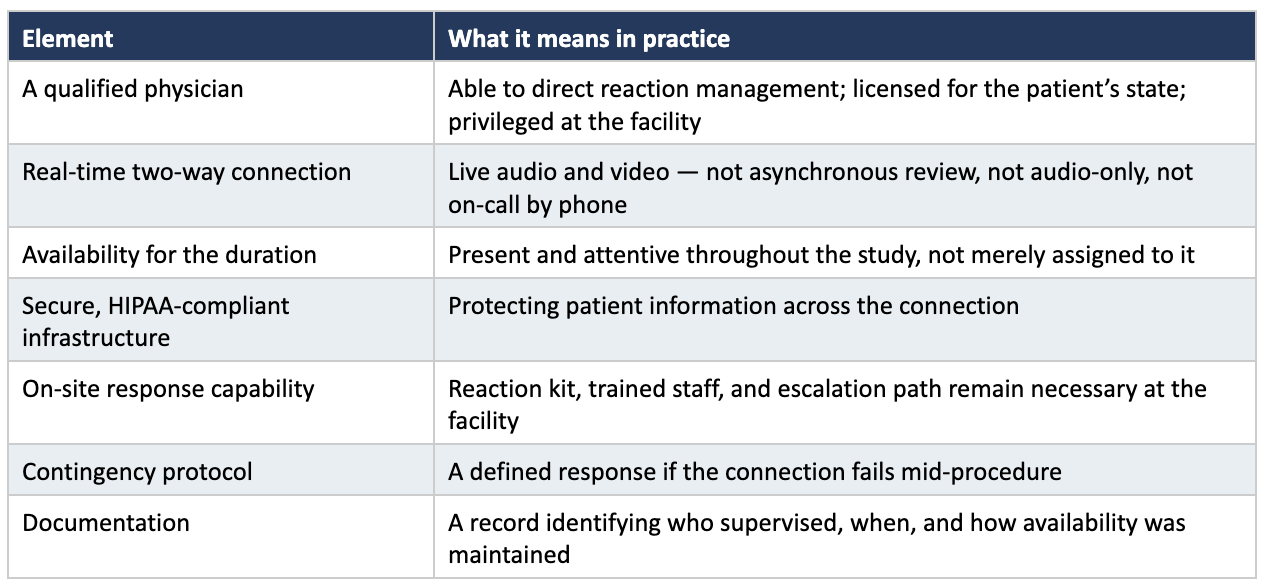 | Element | What it means in practice |
|---|---|
| A qualified physician | Able to direct reaction management; licensed for the patient's state; privileged at the facility |
| Real-time two-way connection | Live audio and video — not asynchronous review, not audio-only, not on-call by phone |
| Availability for the duration | Present and attentive throughout the study, not merely assigned to it |
| Secure, HIPAA-compliant infrastructure | Protecting patient information across the connection |
| On-site response capability | Reaction kit, trained staff, and escalation path remain necessary at the facility |
| Contingency protocol | A defined response if the connection fails mid-procedure |
| Documentation | A record identifying who supervised, when, and how availability was maintained |